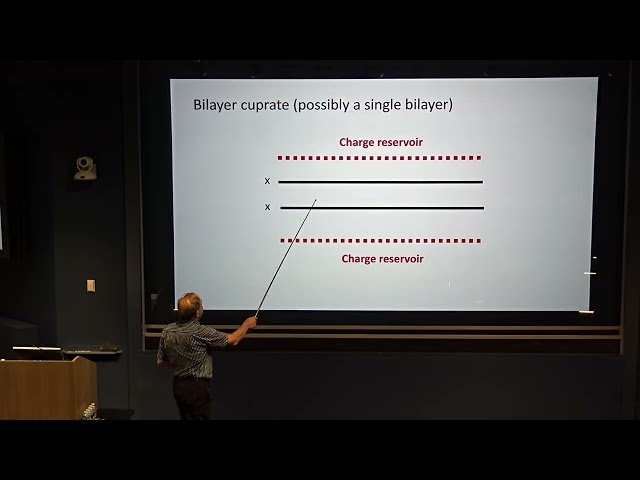 Bilayer cuprate (possibly a single bilayer)

Charge reservoir

x

x

Charge reservoir